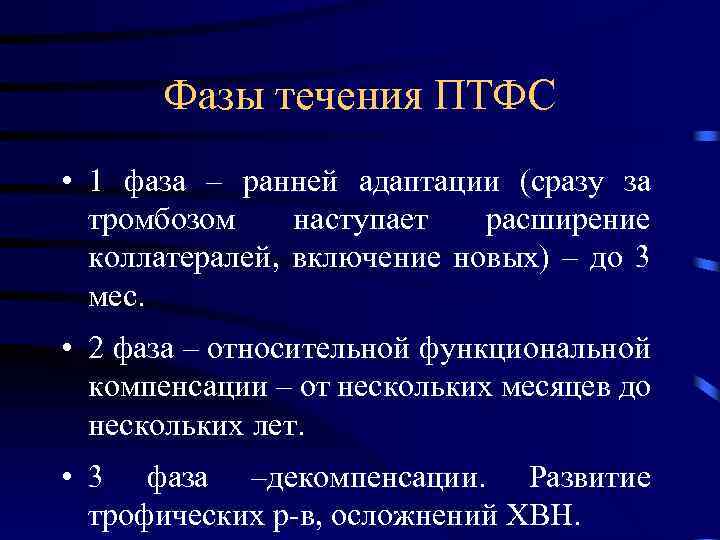 Фазы течения ПТФС

• 1 фаза – ранней адаптации (сразу за тромбозом наступает расширение коллатералей, включение новых) – до 3 мес.

• 2 фаза – относительной функциональной компенсации – от нескольких месяцев до нескольких лет.

• 3 фаза –декомпенсации. Развитие трофических р-в, осложнений ХВН.